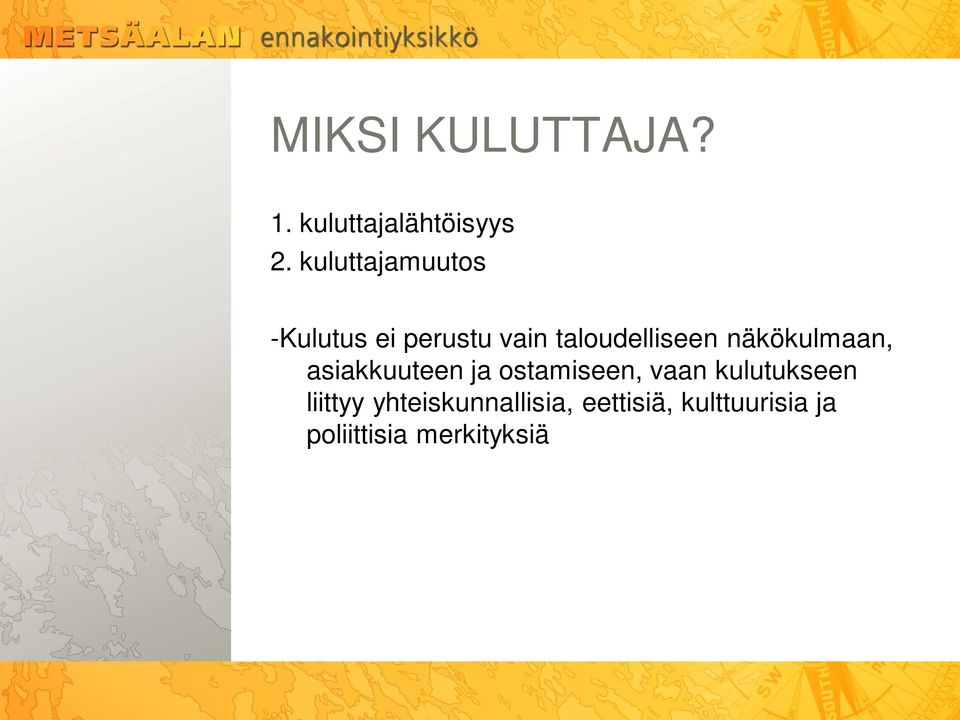 METSÄALAN ennakointiyksikkö

MIKSI KULUTTAJA?

1. kuluttajalähtöisyys

2. kuluttajamuutos

-Kulutus ei perustu vain taloudelliseen näkökulmaan, asiakkuuteen ja ostamiseen, vaan kulutukseen liittyy yhteiskunnallisia, eettisiä, kulttuurisia ja poliittisia merkityksiä